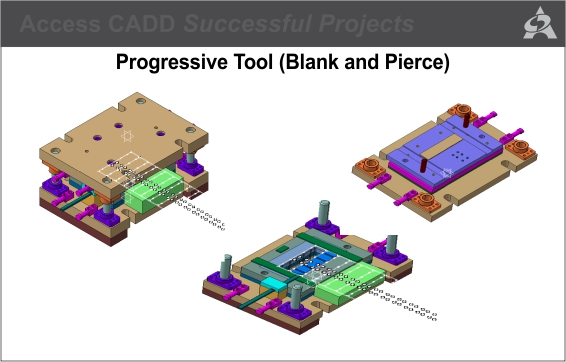 Access CADD Successful Projects

Progressive Tool (Blank and Pierce)